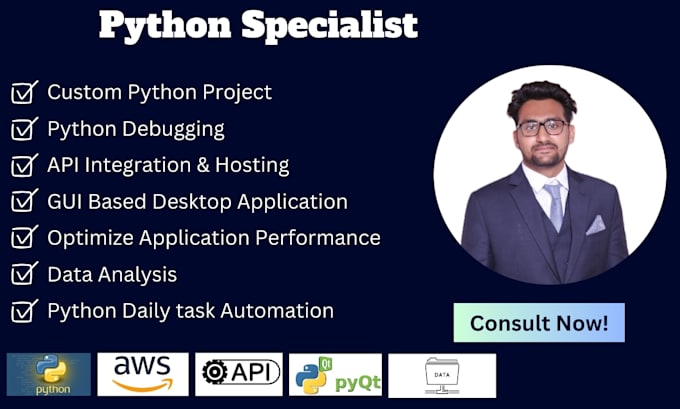 Python Specialist

Custom Python Project
Python Debugging
API Integration & Hosting
GUI Based Desktop Application
Optimize Application Performance
Data Analysis
Python Daily task Automation

Consult Now!

python
aws
API
Qt pyQt
DATA